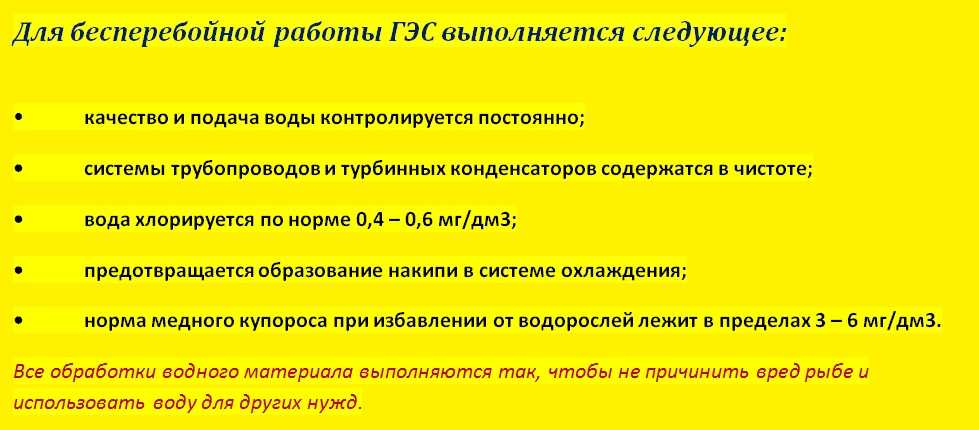 Для бесперебойной работы ГЭС выполняется следующее:

• качество и подача воды контролируется постоянно;

• системы трубопроводов и турбинных конденсаторов содержатся в чистоте;

• вода хлорируется по норме 0,4 – 0,6 мг/дм3;

• предотвращается образование накипи в системе охлаждения;

• норма медного купороса при избавлении от водорослей лежит в пределах 3 – 6 мг/дм3.

Все обработки водного материала выполняются так, чтобы не причинить вред рыбе и использовать воду для других нужд.